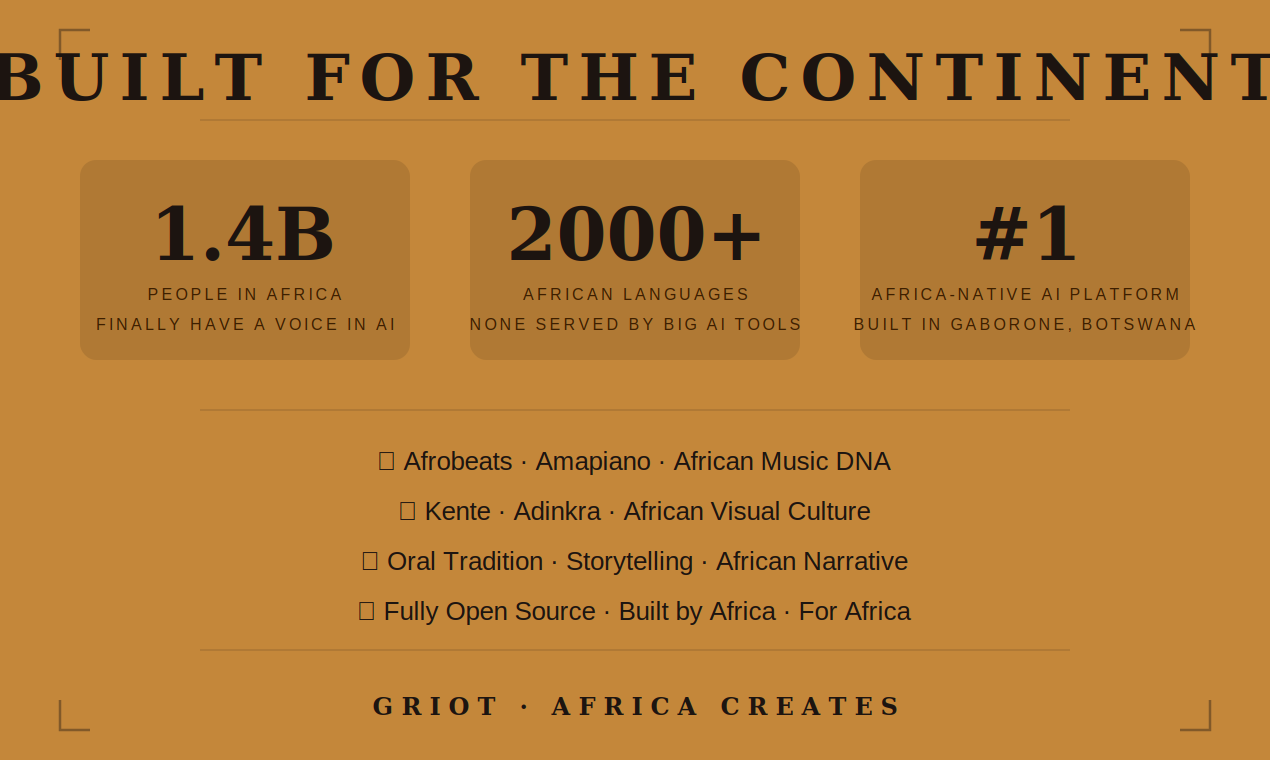 BUILT FOR THE CONTINENT

1.4B
PEOPLE IN AFRICA
FINALLY HAVE A VOICE IN AI

2000+
AFRICAN LANGUAGES
NONE SERVED BY BIG AI TOOLS

#1
AFRICA-NATIVE AI PLATFORM
BUILT IN GABORONE, BOTSWANA

Afrobeats · Amapiano · African Music DNA

Kente · Adinkra · African Visual Culture

Oral Tradition · Storytelling · African Narrative

Fully Open Source · Built by Africa · For Africa

GRIOT · AFRICA CREATES